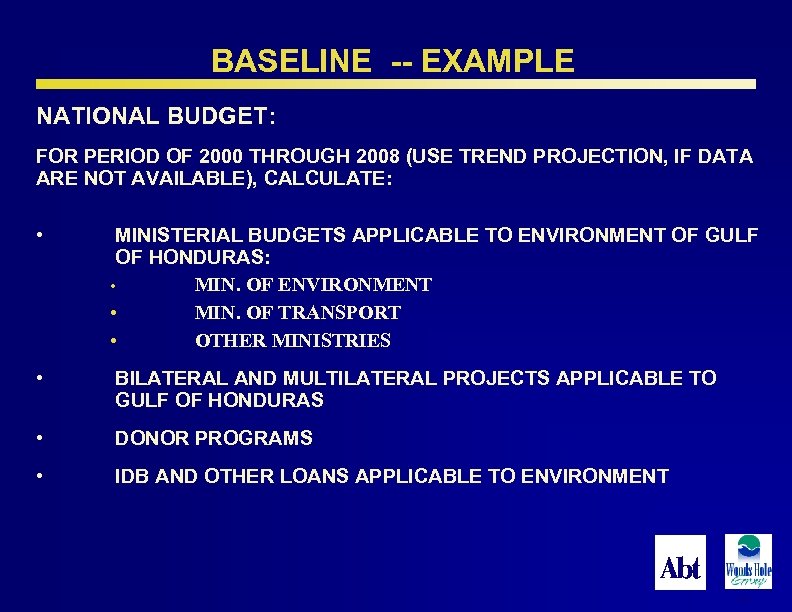 BASELINE -- EXAMPLE

NATIONAL BUDGET:

FOR PERIOD OF 2000 THROUGH 2008 (USE TREND PROJECTION, IF DATA ARE NOT AVAILABLE), CALCULATE:

• MINISTERIAL BUDGETS APPLICABLE TO ENVIRONMENT OF GULF OF HONDURAS:
• MIN. OF ENVIRONMENT
• MIN. OF TRANSPORT
• OTHER MINISTRIES

• BILATERAL AND MULTILATERAL PROJECTS APPLICABLE TO GULF OF HONDURAS

• DONOR PROGRAMS

• IDB AND OTHER LOANS APPLICABLE TO ENVIRONMENT

Abt

Woods Hole Group